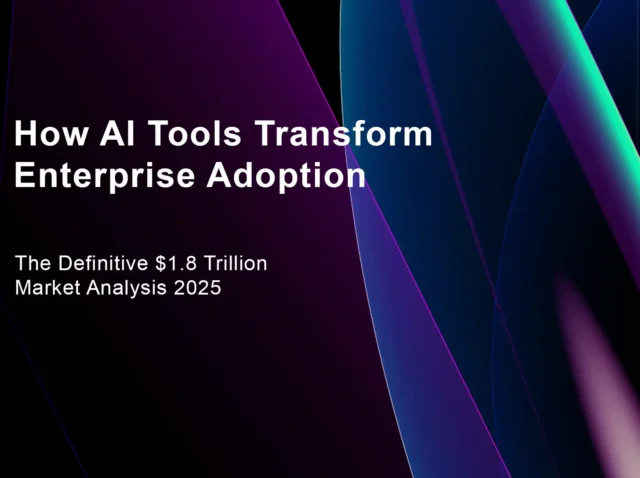 How AI Tools Transform Enterprise Adoption

The Definitive \$1.8 Trillion Market Analysis 2025